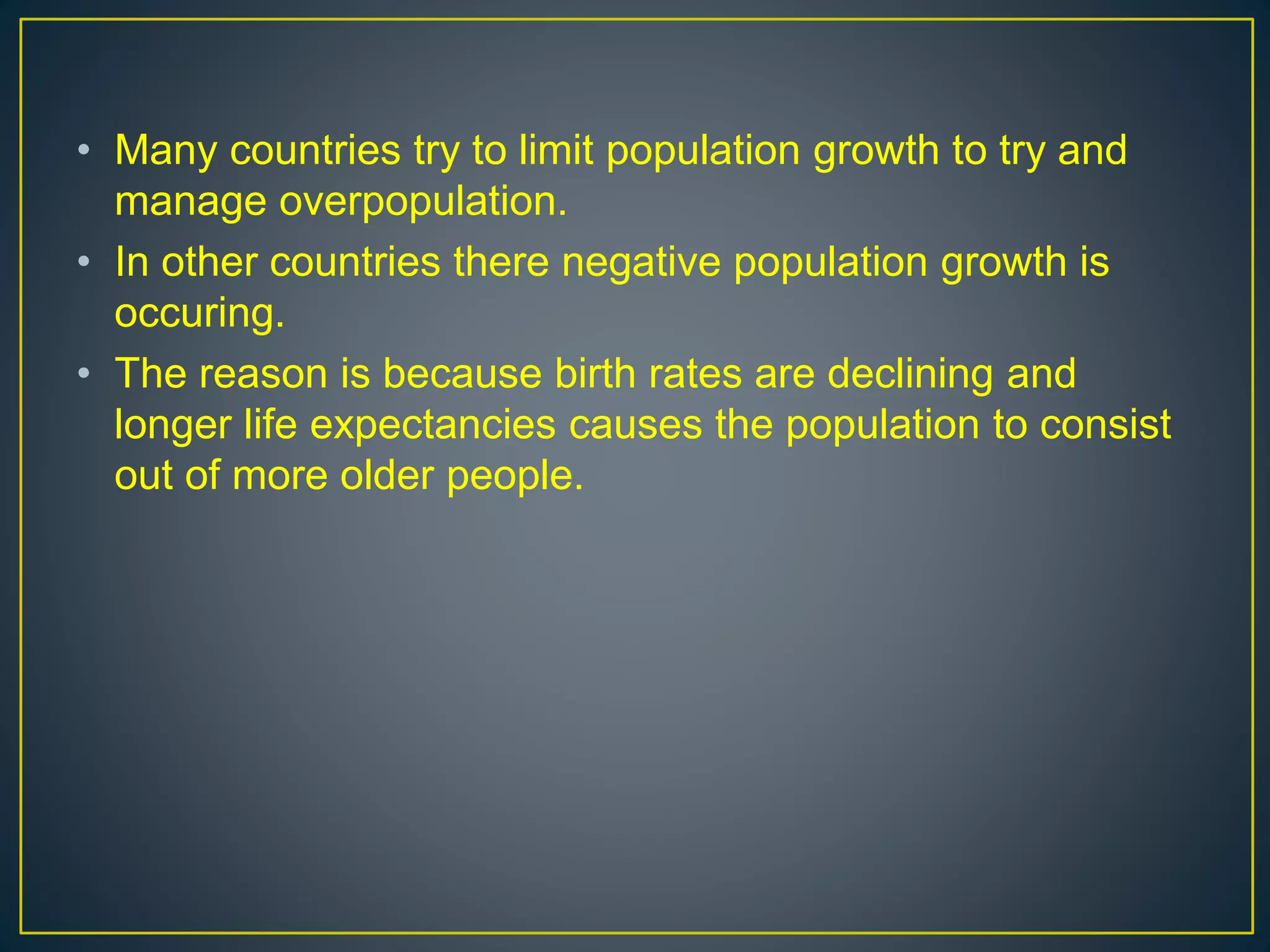 • Many countries try to limit population growth to try and manage overpopulation.
• In other countries there negative population growth is occuring.
• The reason is because birth rates are declining and longer life expectancies causes the population to consist out of more older people.